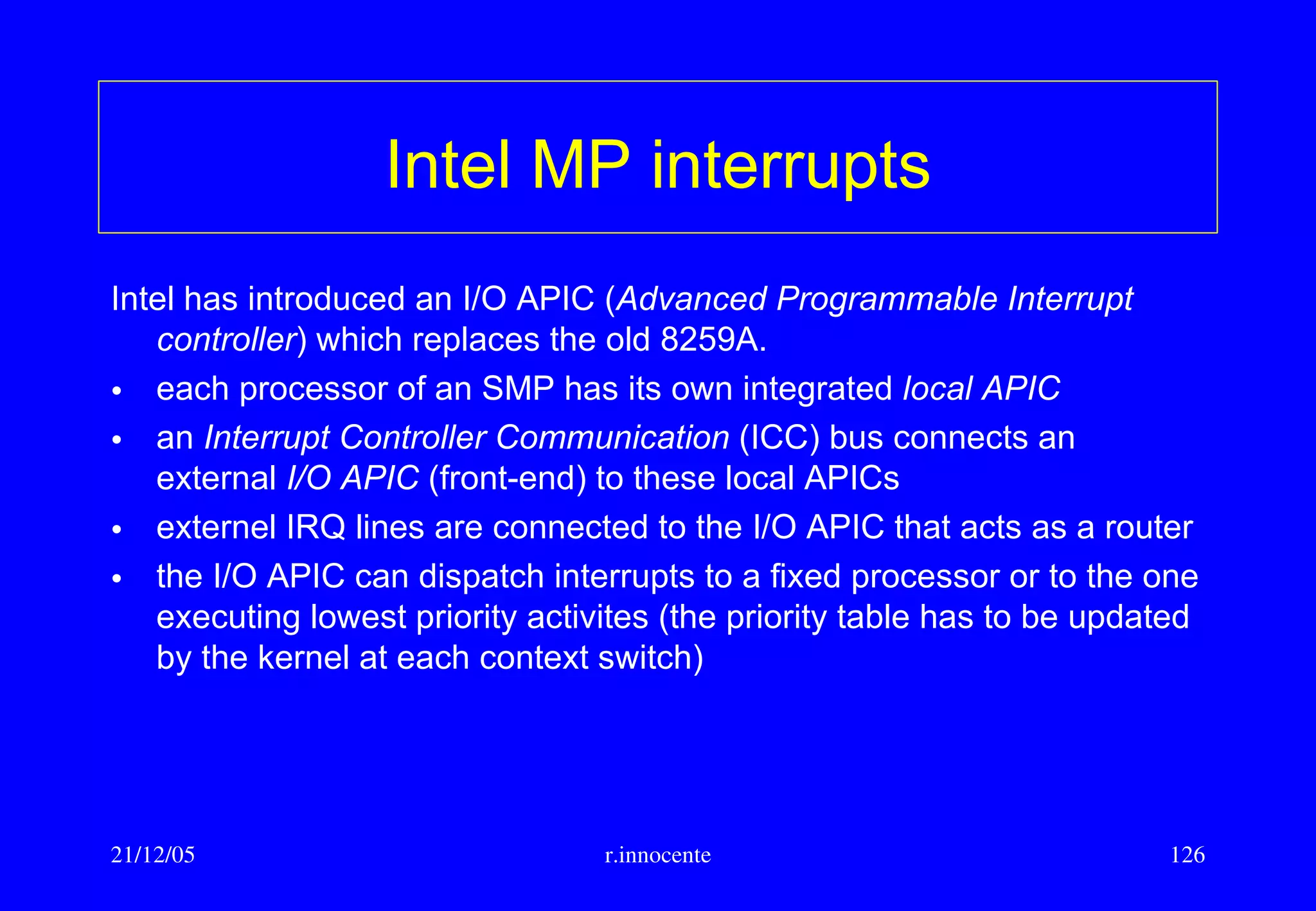 Intel MP interrupts

Intel has introduced an I/O APIC (Advanced Programmable Interrupt controller) which replaces the old 8259A.

• each processor of an SMP has its own integrated local APIC
• an Interrupt Controller Communication (ICC) bus connects an external I/O APIC (front-end) to these local APICs
• externel IRQ lines are connected to the I/O APIC that acts as a router
• the I/O APIC can dispatch interrupts to a fixed processor or to the one executing lowest priority activites (the priority table has to be updated by the kernel at each context switch)

21/12/05
r.innocente
126